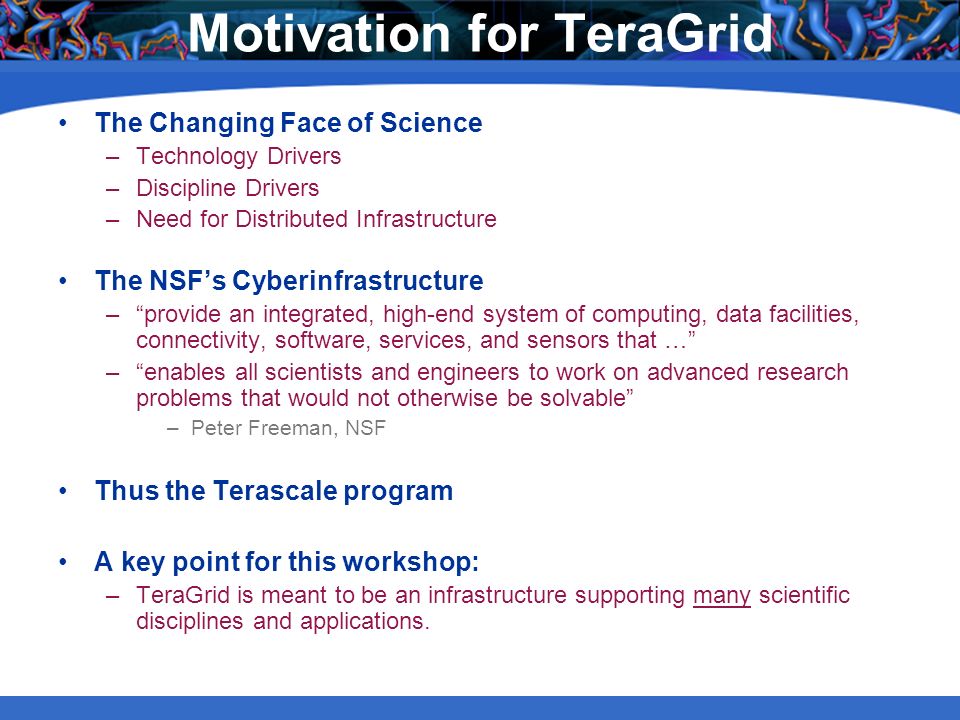 Motivation for TeraGrid

• The Changing Face of Science
– Technology Drivers
– Discipline Drivers
– Need for Distributed Infrastructure

• The NSF's Cyberinfrastructure
– "provide an integrated, high-end system of computing, data facilities, connectivity, software, services, and sensors that …"
– "enables all scientists and engineers to work on advanced research problems that would not otherwise be solvable"
– Peter Freeman, NSF

• Thus the Terascale program

• A key point for this workshop:
– TeraGrid is meant to be an infrastructure supporting many scientific disciplines and applications.